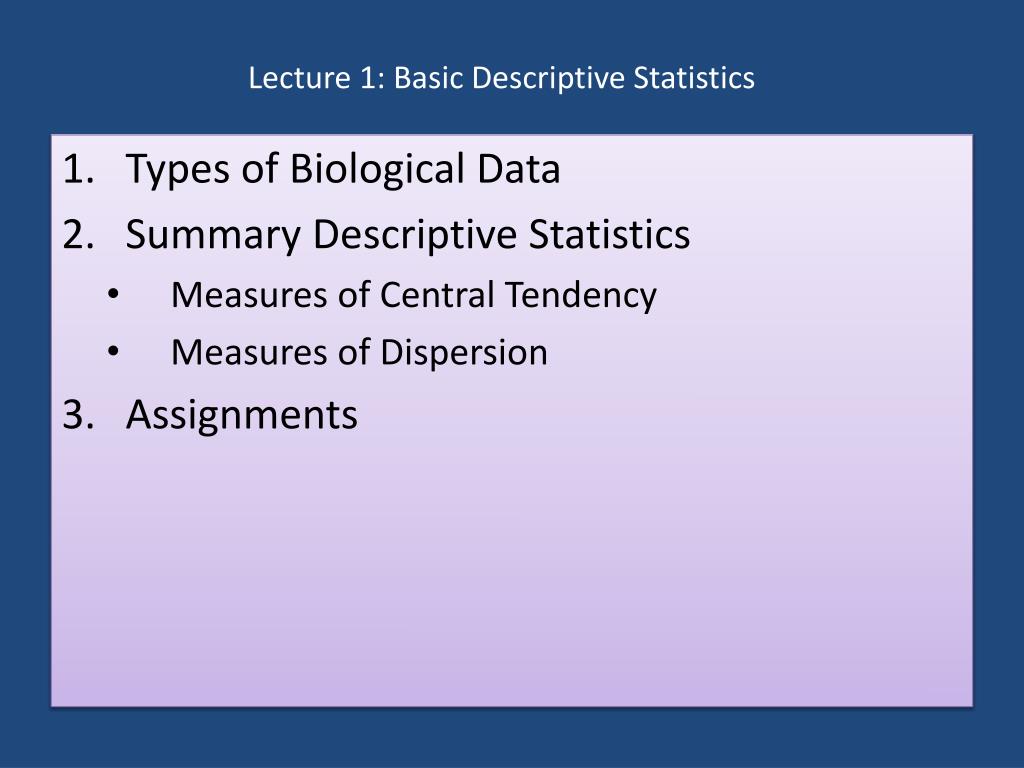 Lecture 1: Basic Descriptive Statistics

1. Types of Biological Data
2. Summary Descriptive Statistics
• Measures of Central Tendency
• Measures of Dispersion
3. Assignments